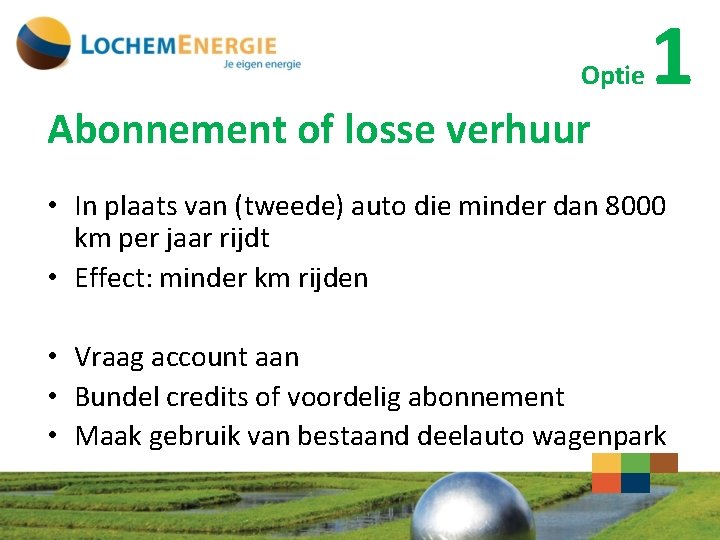 LOCHEMENERGIE
Je eigen energie

Optie 1

Abonnement of losse verhuur

• In plaats van (tweede) auto die minder dan 8000 km per jaar rijdt
• Effect: minder km rijden

• Vraag account aan
• Bundel credits of voordelig abonnement
• Maak gebruik van bestaand deelauto wagenpark